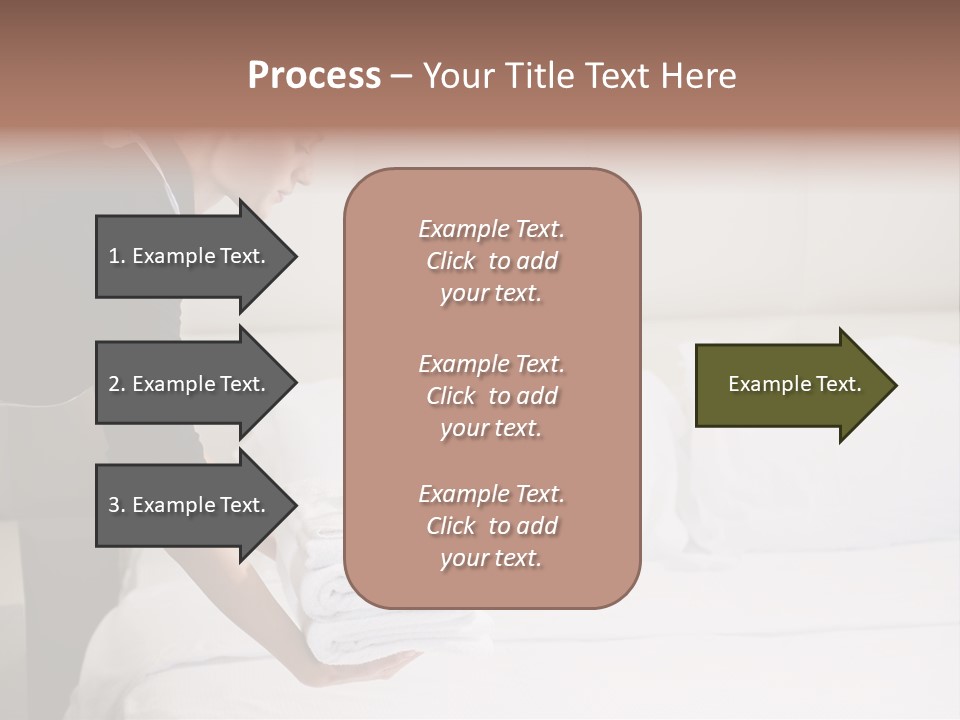 Process – Your Title Text Here

1. Example Text.

2. Example Text.

3. Example Text.

Example Text. Click to add your text.

Example Text. Click to add your text.

Example Text. Click to add your text.

Example Text.